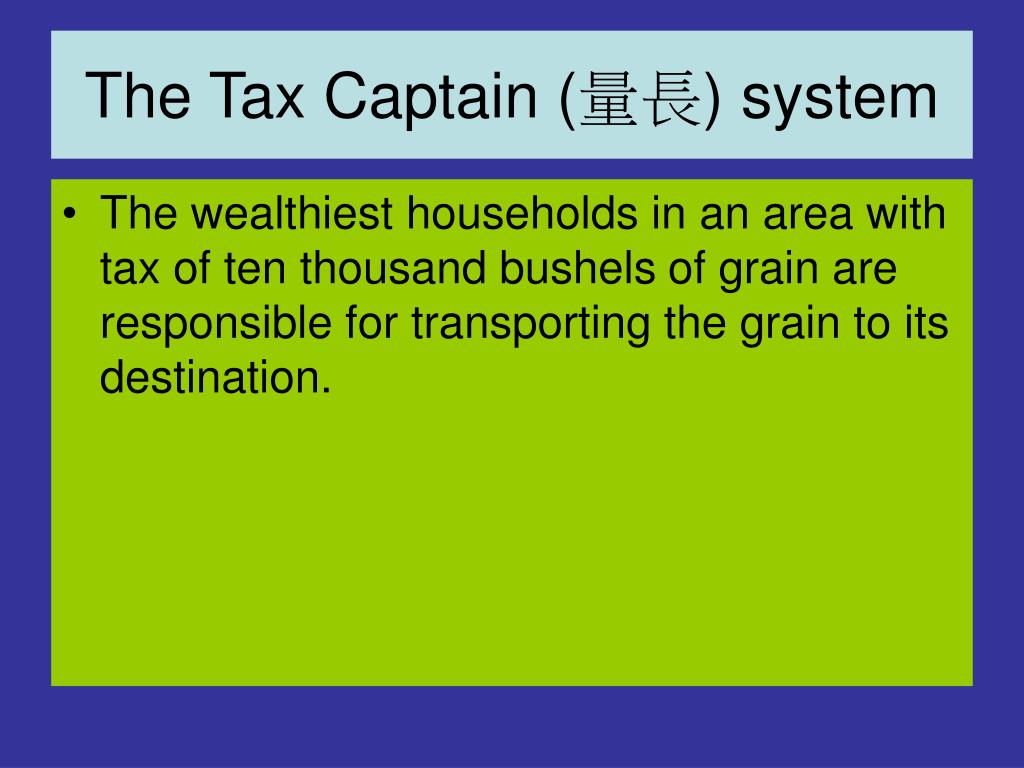 The Tax Captain (量長) system

• The wealthiest households in an area with tax of ten thousand bushels of grain are responsible for transporting the grain to its destination.